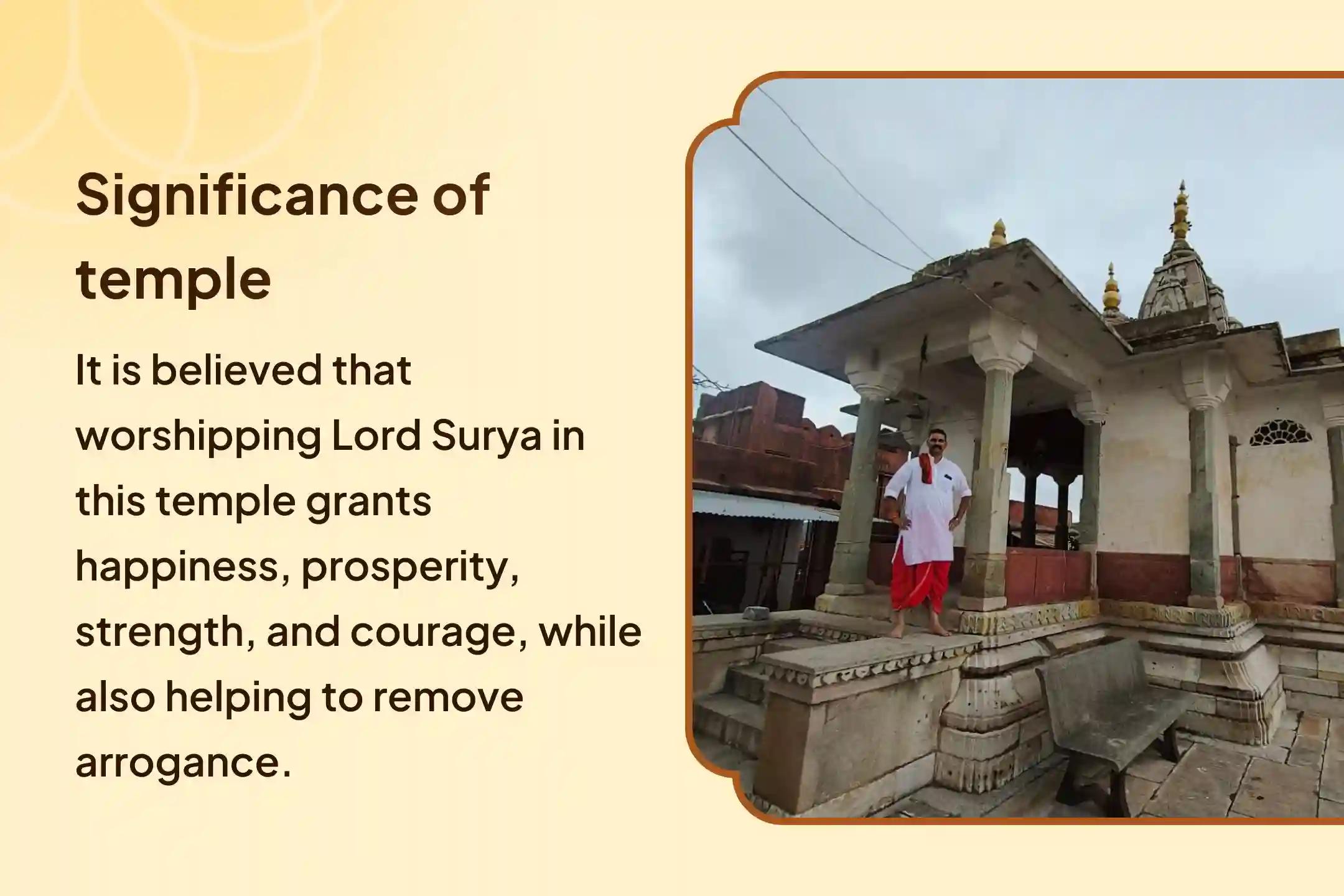 Significance of temple

It is believed that worshipping Lord Surya in this temple grants happiness, prosperity, strength, and courage, while also helping to remove arrogance.